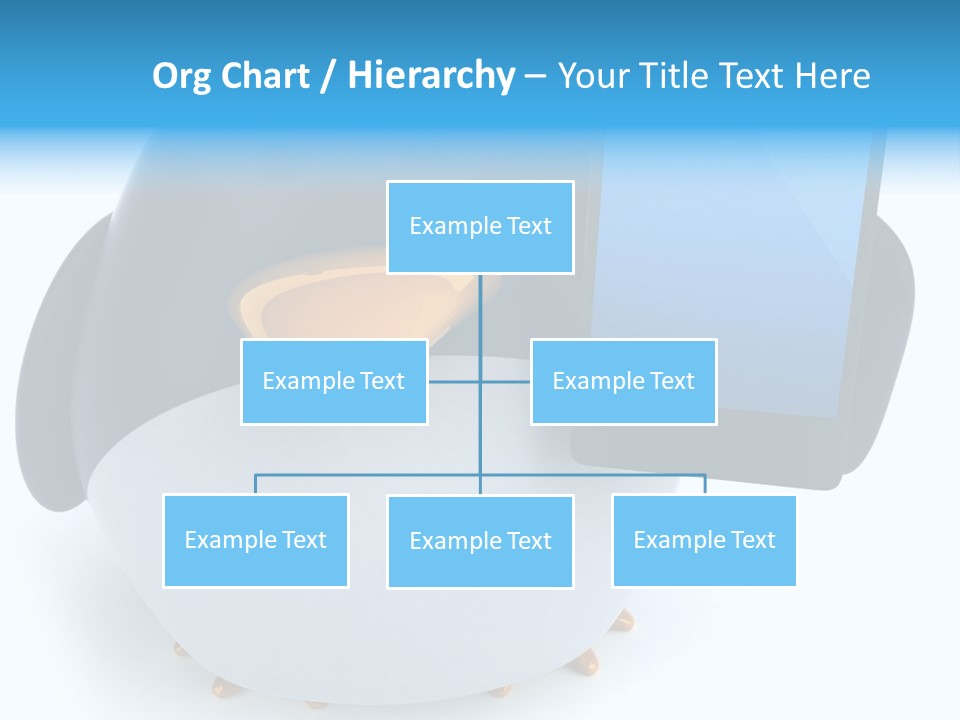 Org Chart / Hierarchy – Your Title Text Here

Example Text

Example Text

Example Text

Example Text

Example Text

Example Text